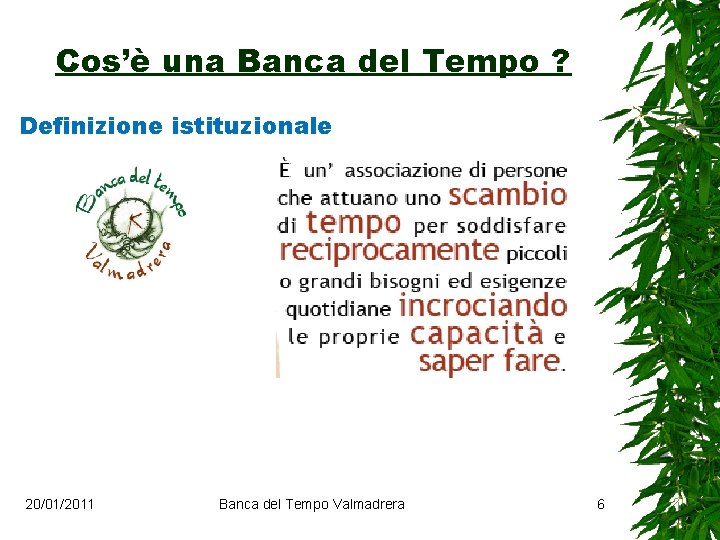 Cos'è una Banca del Tempo ?

Definizione istituzionale

Banca del tempo
Valmadrera

È un' associazione di persone che attuano uno scambio di tempo per soddisfare reciprocamente piccoli o grandi bisogni ed esigenze quotidiane incrociando le proprie capacità e saper fare.

20/01/2011

Banca del Tempo Valmadrera

6